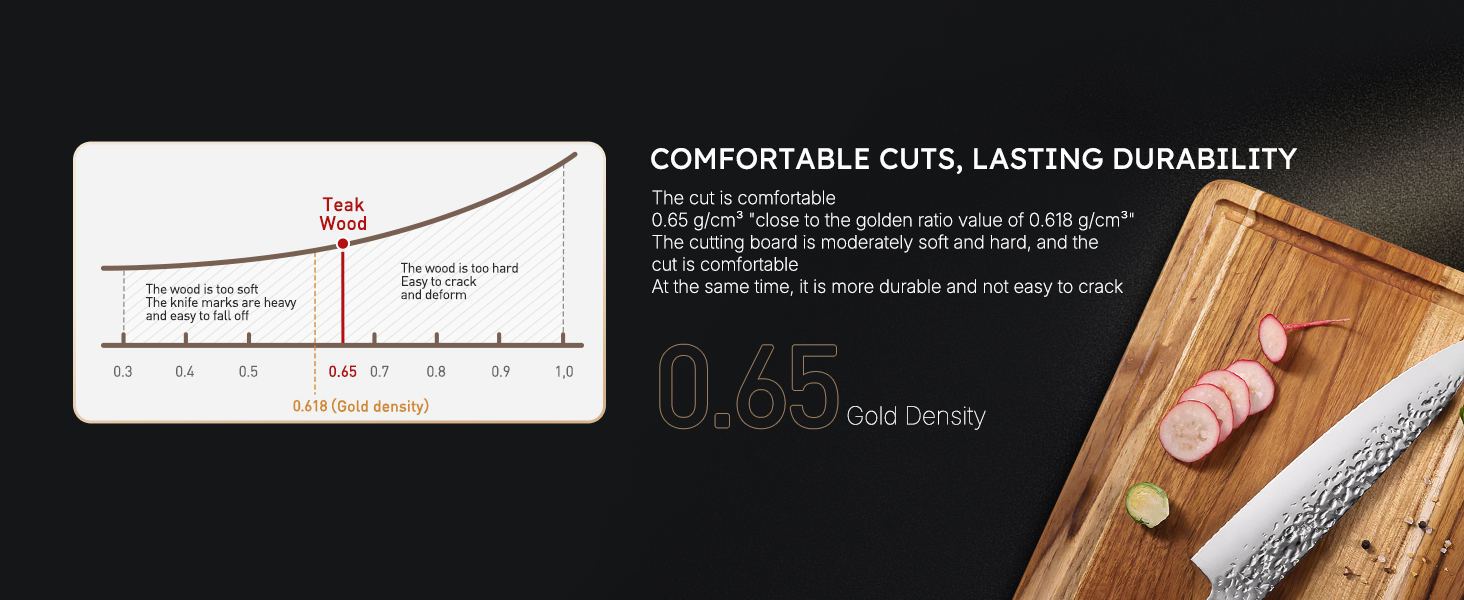 Teak Wood

The wood is too soft
The knife marks are heavy and easy to fall off

The wood is too hard
Easy to crack and deform

0.3 0.4 0.5 0.65 0.7 0.8 0.9 1,0

0.618 (Gold density)

COMFORTABLE CUTS, LASTING DURABILITY

The cut is comfortable
0.65 g/cm³ "close to the golden ratio value of 0.618 g/cm³"
The cutting board is moderately soft and hard, and the cut is comfortable
At the same time, it is more durable and not easy to crack

0.65 Gold Density